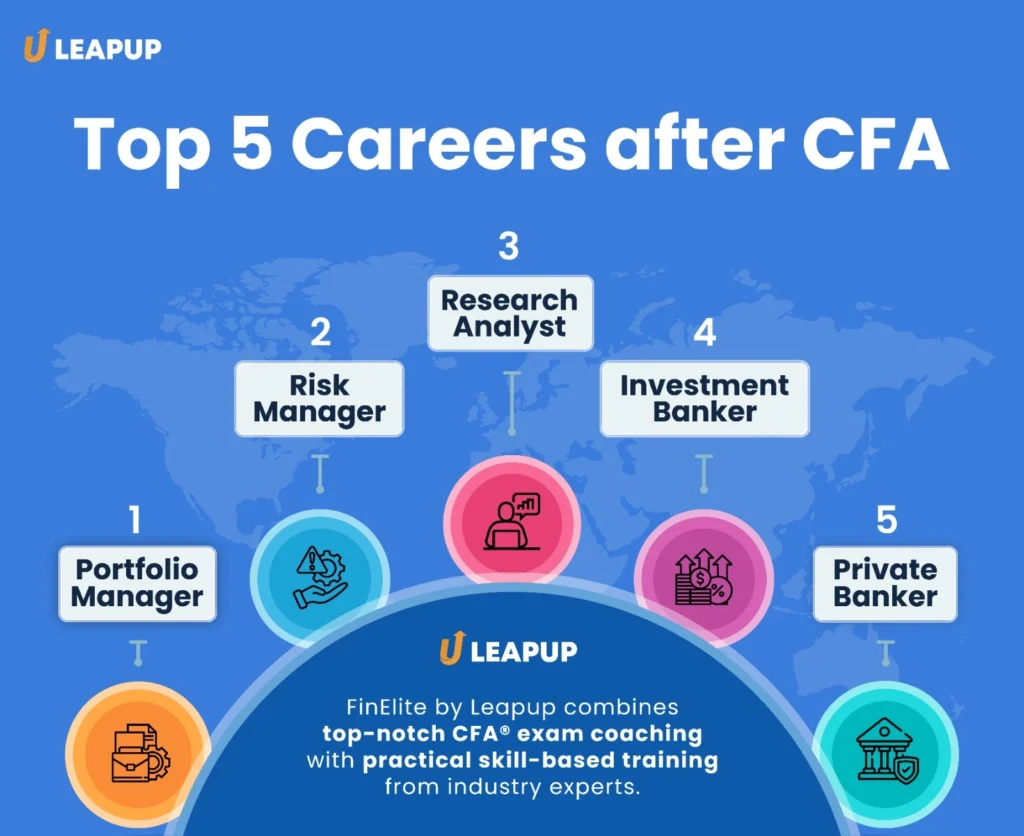 LEAPUP

Top 5 Careers after CFA

1
Portfolio Manager

2
Risk Manager

3
Research Analyst

4
Investment Banker

5
Private Banker

LEAPUP

FinElite by Leapup combines top-notch CFA® exam coaching with practical skill-based training from industry experts.